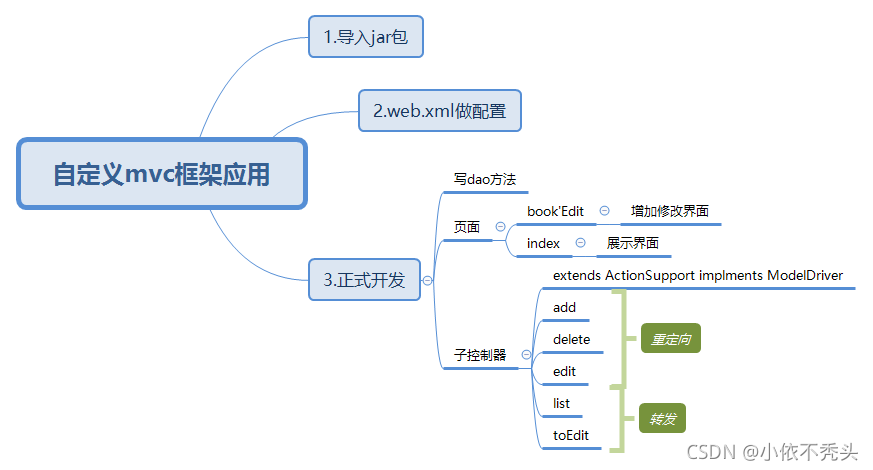 自定义mvc框架应用

1.导入jar包

2.web.xml做配置

3.正式开发

写dao方法

页面

book'Edit

增加修改界面

index

展示界面

子控制器

extends ActionSupport implments ModelDriver

add

delete

edit

重定向

list

toEdit

转发

CSDN @小依不秃头